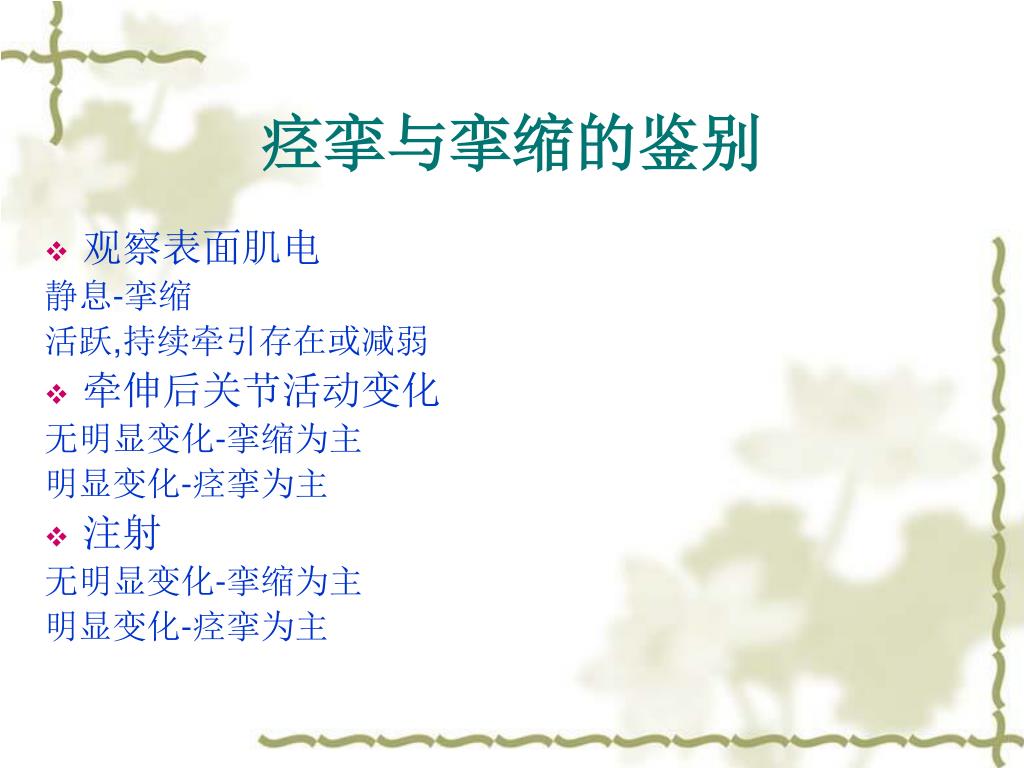 痉挛与挛缩的鉴别

❖ 观察表面肌电

静息-挛缩

活跃,持续牵引存在或减弱

❖ 牵伸后关节活动变化

无明显变化-挛缩为主

明显变化-痉挛为主

❖ 注射

无明显变化-挛缩为主

明显变化-痉挛为主